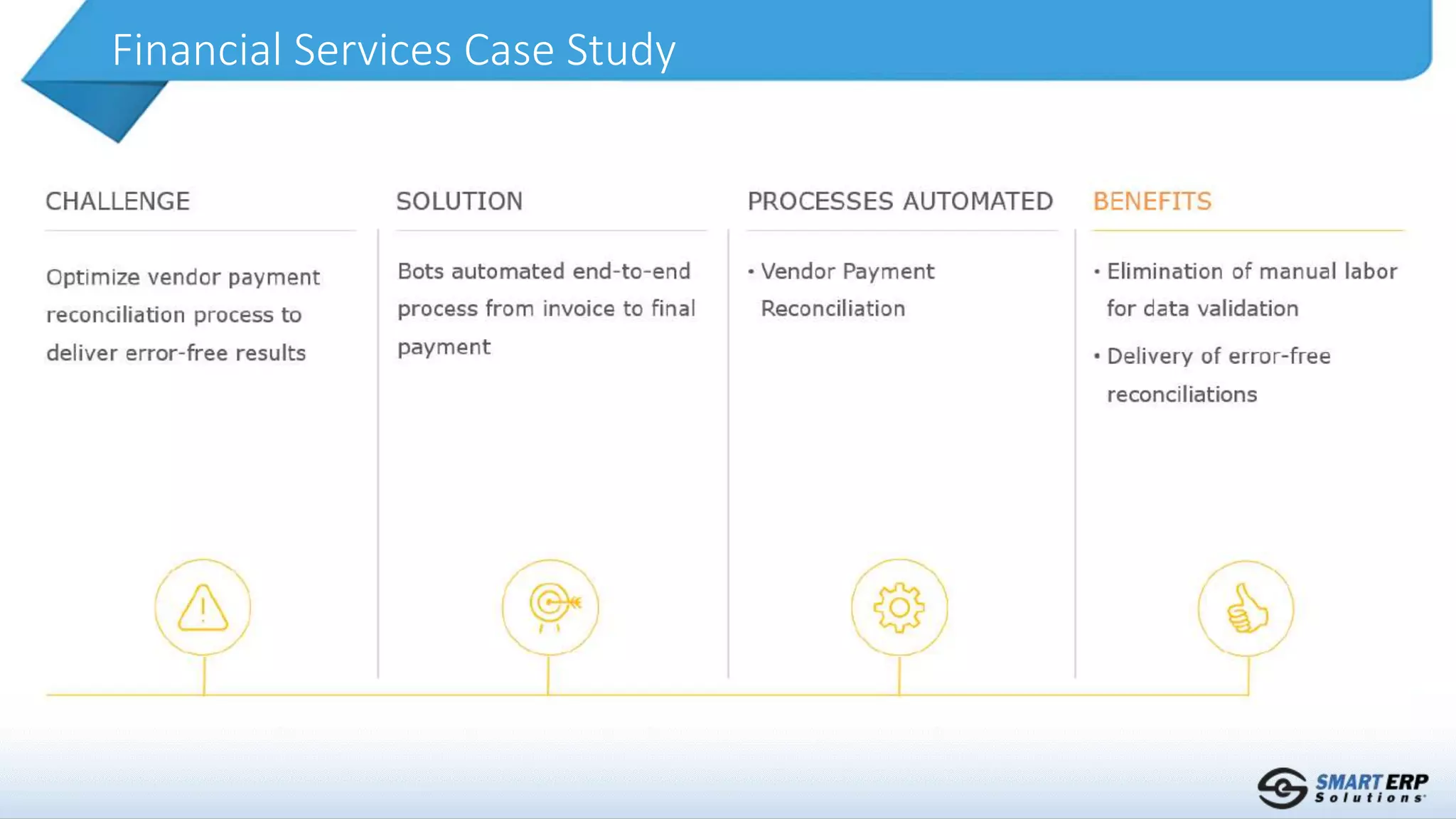 Financial Services Case Study

CHALLENGE

Optimize vendor payment reconciliation process to deliver error-free results

SOLUTION

Bots automated end-to-end process from invoice to final payment

PROCESSES AUTOMATED

• Vendor Payment Reconciliation

BENEFITS

• Elimination of manual labor for data validation

• Delivery of error-free reconciliations

SMART ERP Solutions